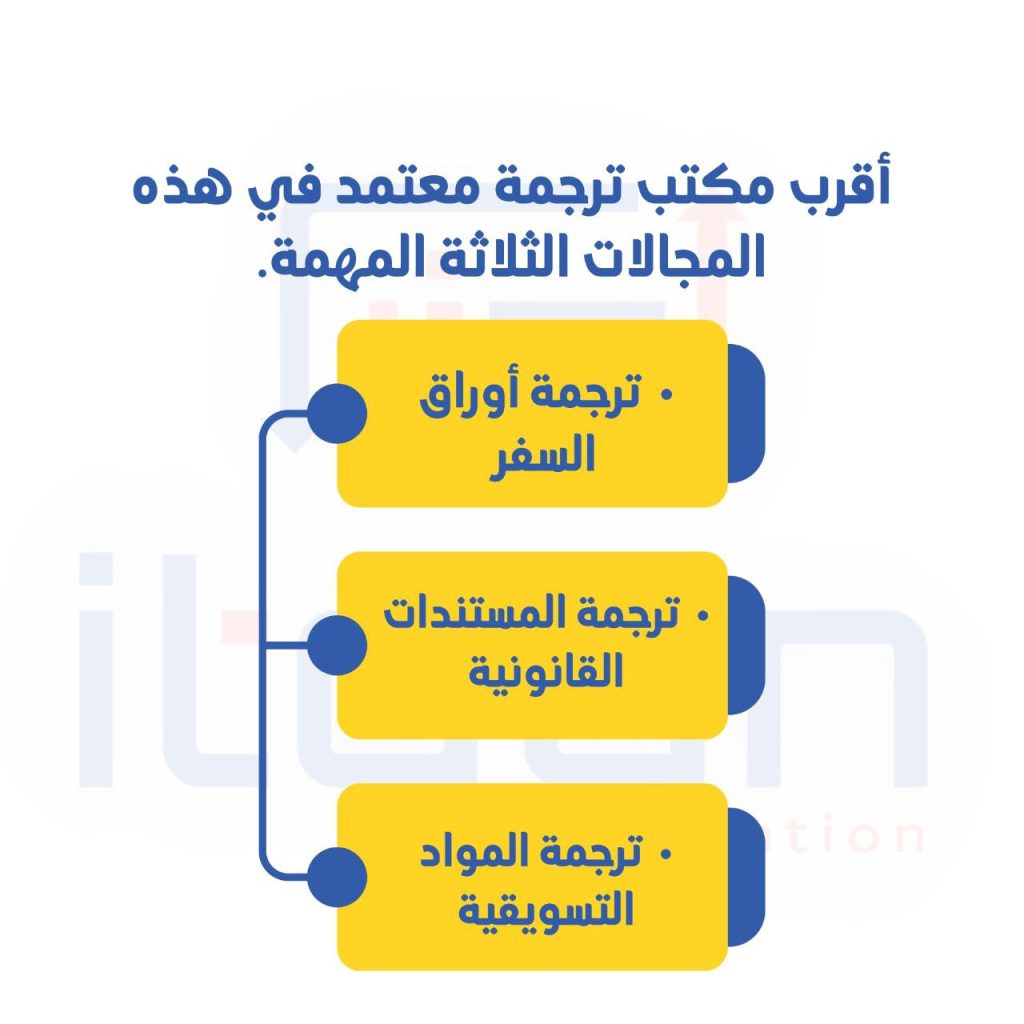 أقرب مكتب ترجمة معتمد في هذه المجالات الثلاثة المهمة.

• ترجمة أوراق السفر

• ترجمة المستندات القانونية

• ترجمة المواد التسويقية